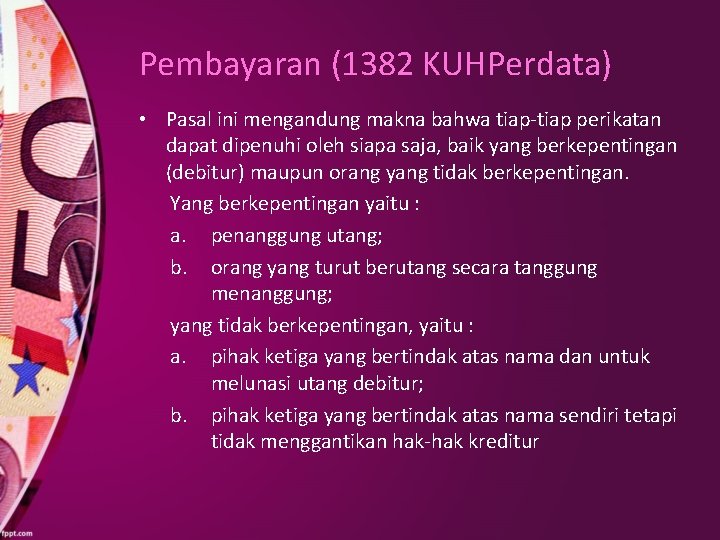 Pembayaran (1382 KUHPerdata)

• Pasal ini mengandung makna bahwa tiap-tiap perikatan dapat dipenuhi oleh siapa saja, baik yang berkepentingan (debitur) maupun orang yang tidak berkepentingan.

Yang berkepentingan yaitu :

a. penanggung utang;

b. orang yang turut berutang secara tanggung menanggung;

yang tidak berkepentingan, yaitu :

a. pihak ketiga yang bertindak atas nama dan untuk melunasi utang debitur;

b. pihak ketiga yang bertindak atas nama sendiri tetapi tidak menggantikan hak-hak kreditur

50

fppt.com